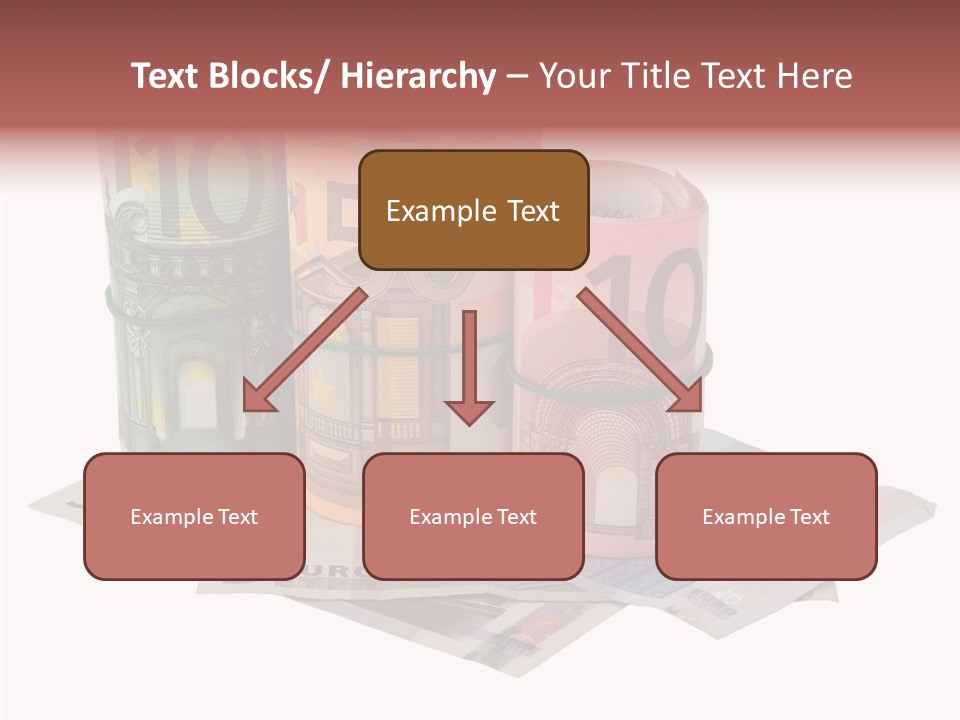 Text Blocks/ Hierarchy – Your Title Text Here

Example Text

Example Text

Example Text

Example Text